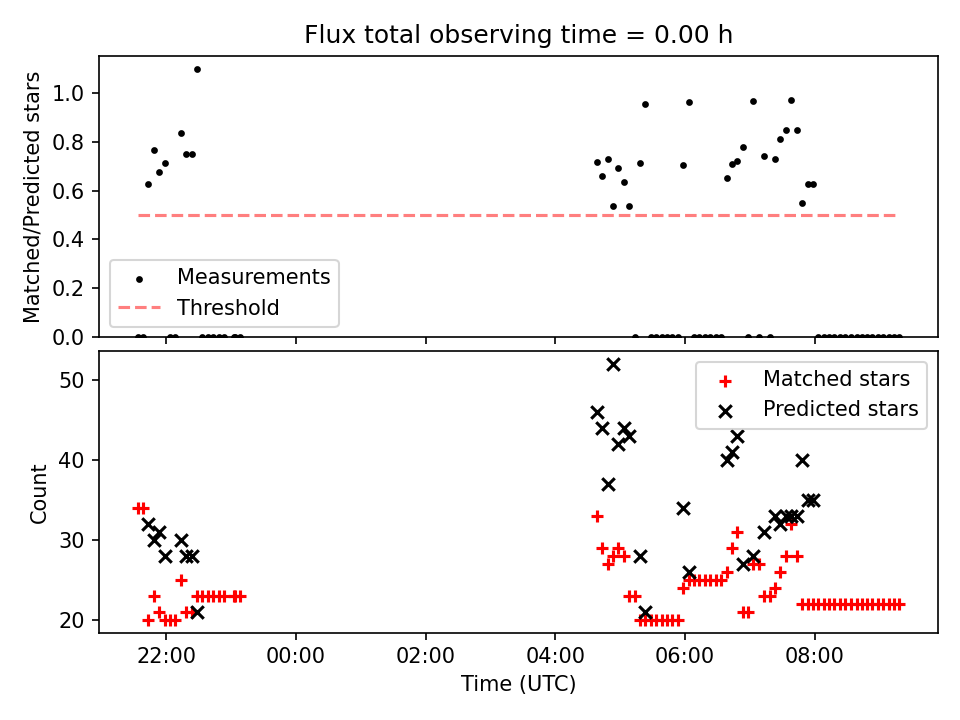 Flux total observing time = 0.00 h

Matched/Predicted stars

1.0
0.8
0.6
0.4
0.2
0.0

Measurements
Threshold

Count

50
40
30
20

Matched stars
Predicted stars

22:00
00:00
02:00
04:00
06:00
08:00

Time (UTC)